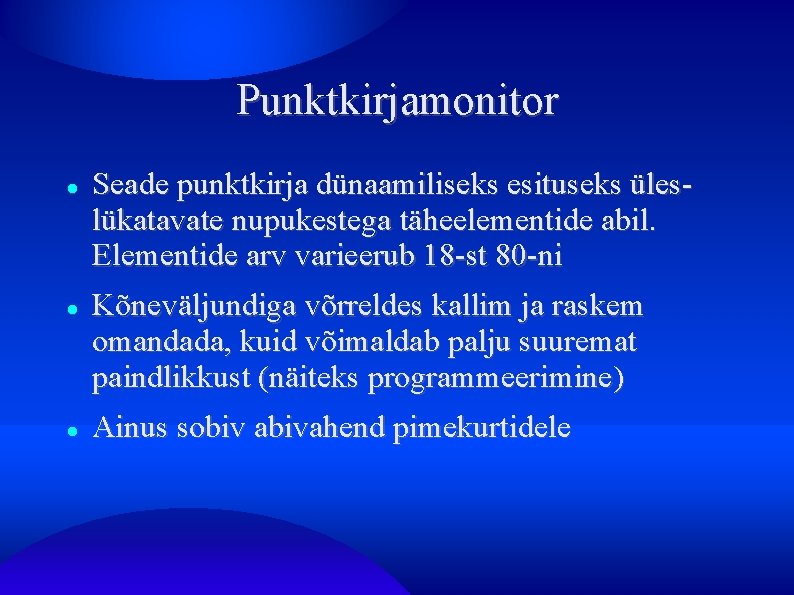 Punktkirjamonitor

- Seade punktkirja dünaamiliseks esituseks üleslükatavate nupukestega täheelementide abil. Elementide arv varieerub 18-st 80-ni
- Kõneväljundiga võrreldes kallim ja raskem omandada, kuid võimaldab palju suuremat paindlikkust (näiteks programmeerimine)
- Ainus sobiv abivahend pimekurtidele